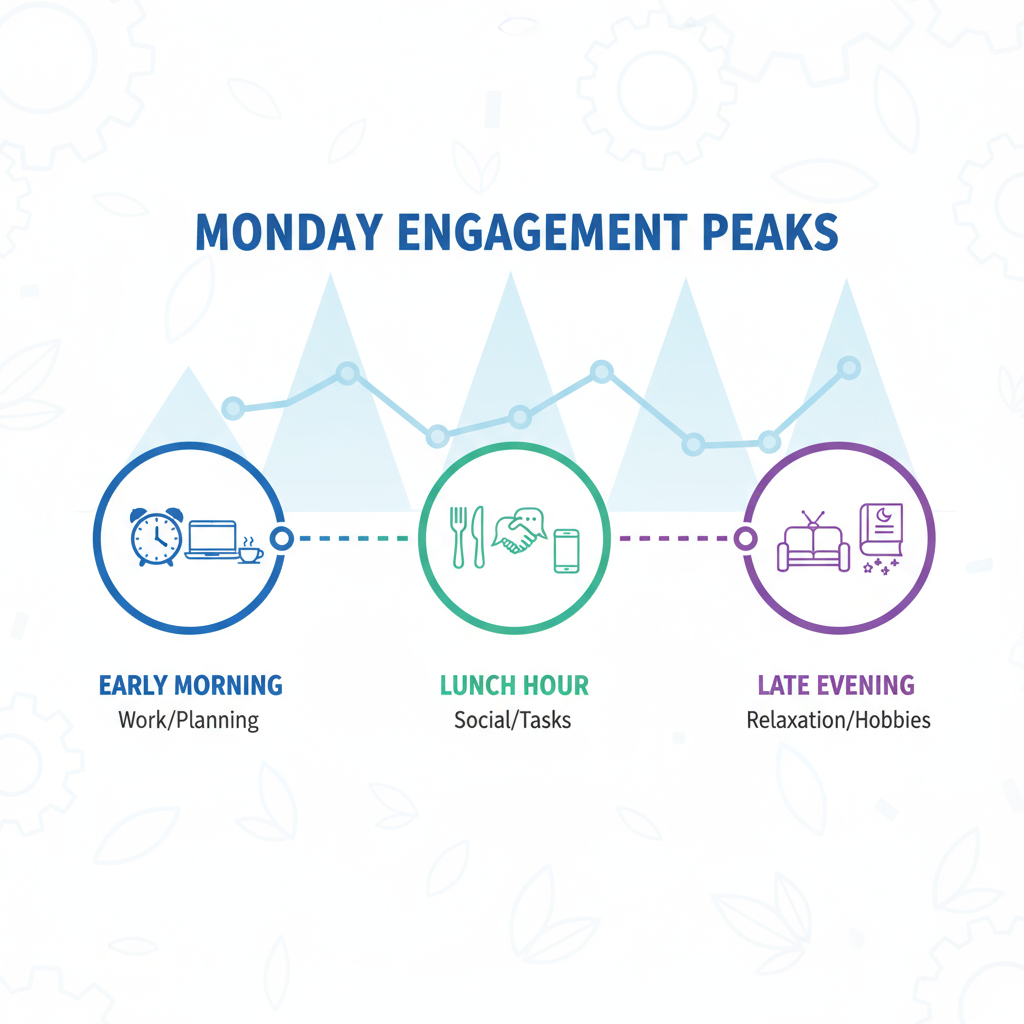 MONDAY ENGAGEMENT PEAKS

EARLY MORNING
Work/Planning

LUNCH HOUR
Social/Tasks

LATE EVENING
Relaxation/Hobbies